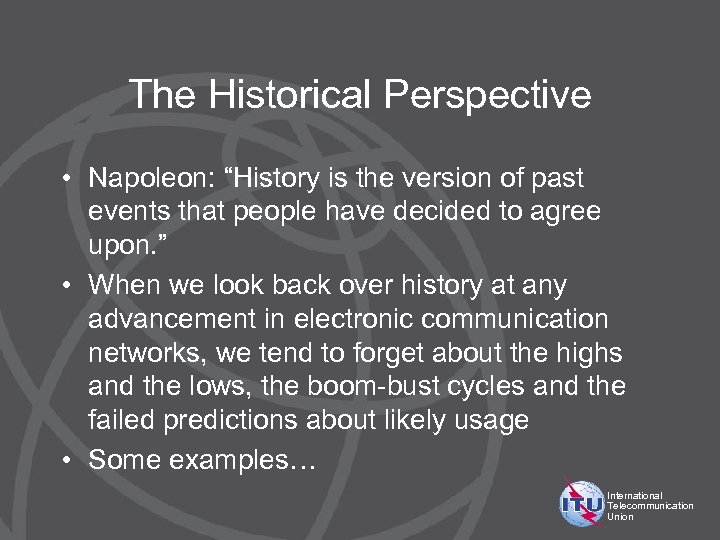 The Historical Perspective

• Napoleon: “History is the version of past events that people have decided to agree upon.”

• When we look back over history at any advancement in electronic communication networks, we tend to forget about the highs and the lows, the boom-bust cycles and the failed predictions about likely usage

• Some examples…

ITU International Telecommunication Union